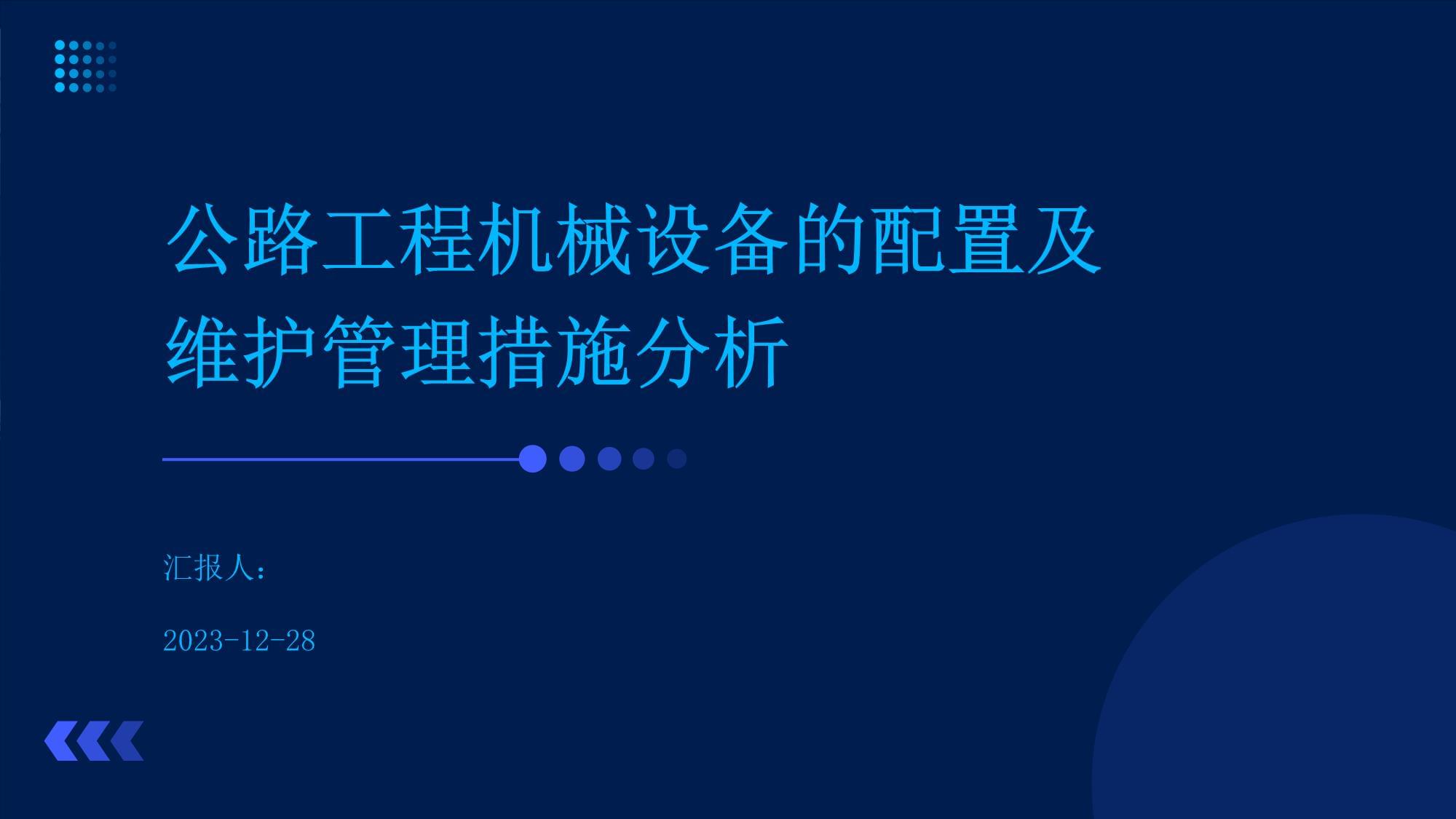 公路工程机械设备的配置及维护管理措施分析

汇报人：

2023-12-28